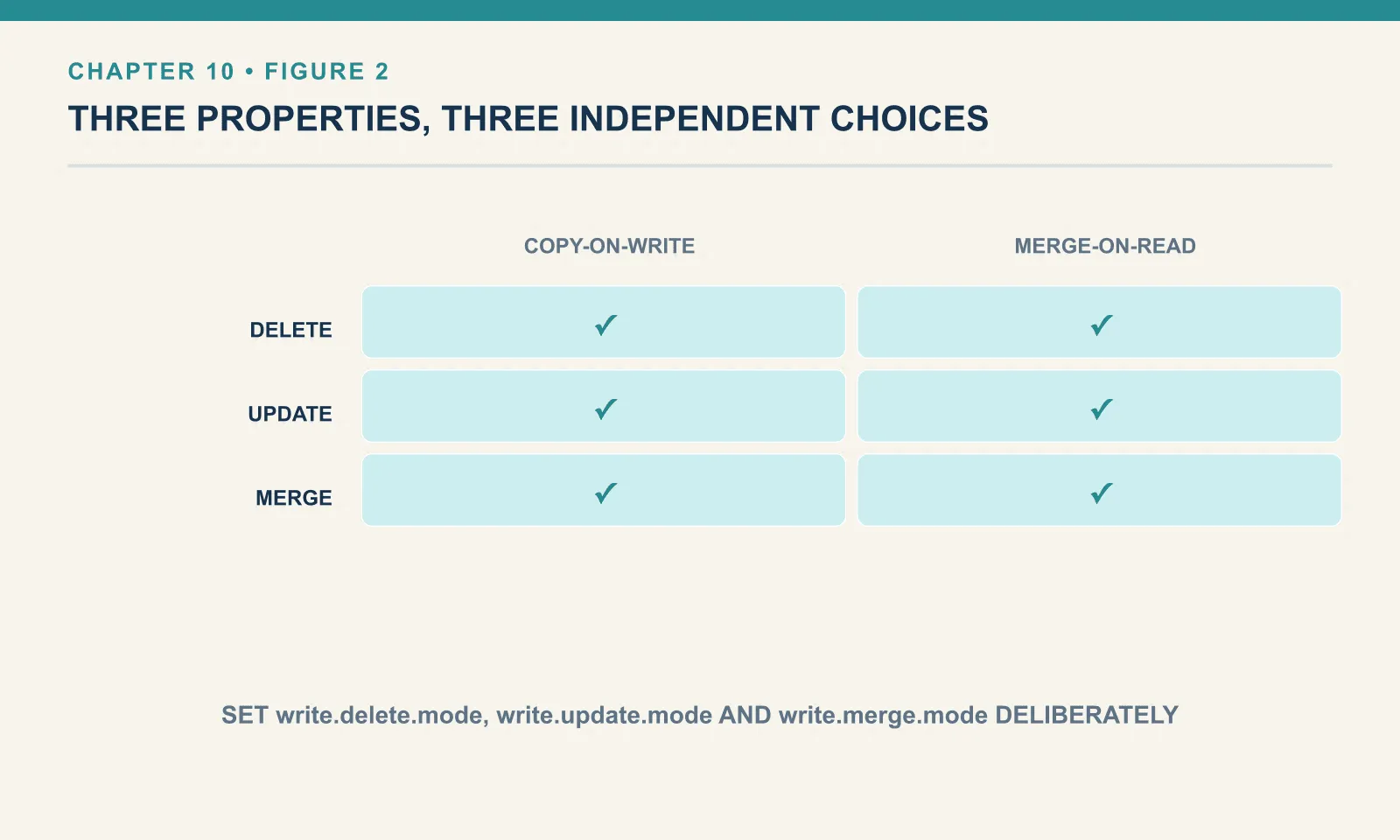 CHAPTER 10 • FIGURE 2

THREE PROPERTIES, THREE INDEPENDENT CHOICES

| | COPY-ON-WRITE | MERGE-ON-READ |
|---|---|---|
| DELETE | ✓ | ✓ |
| UPDATE | ✓ | ✓ |
| MERGE | ✓ | ✓ |

SET write.delete.mode, write.update.mode AND write.merge.mode DELIBERATELY